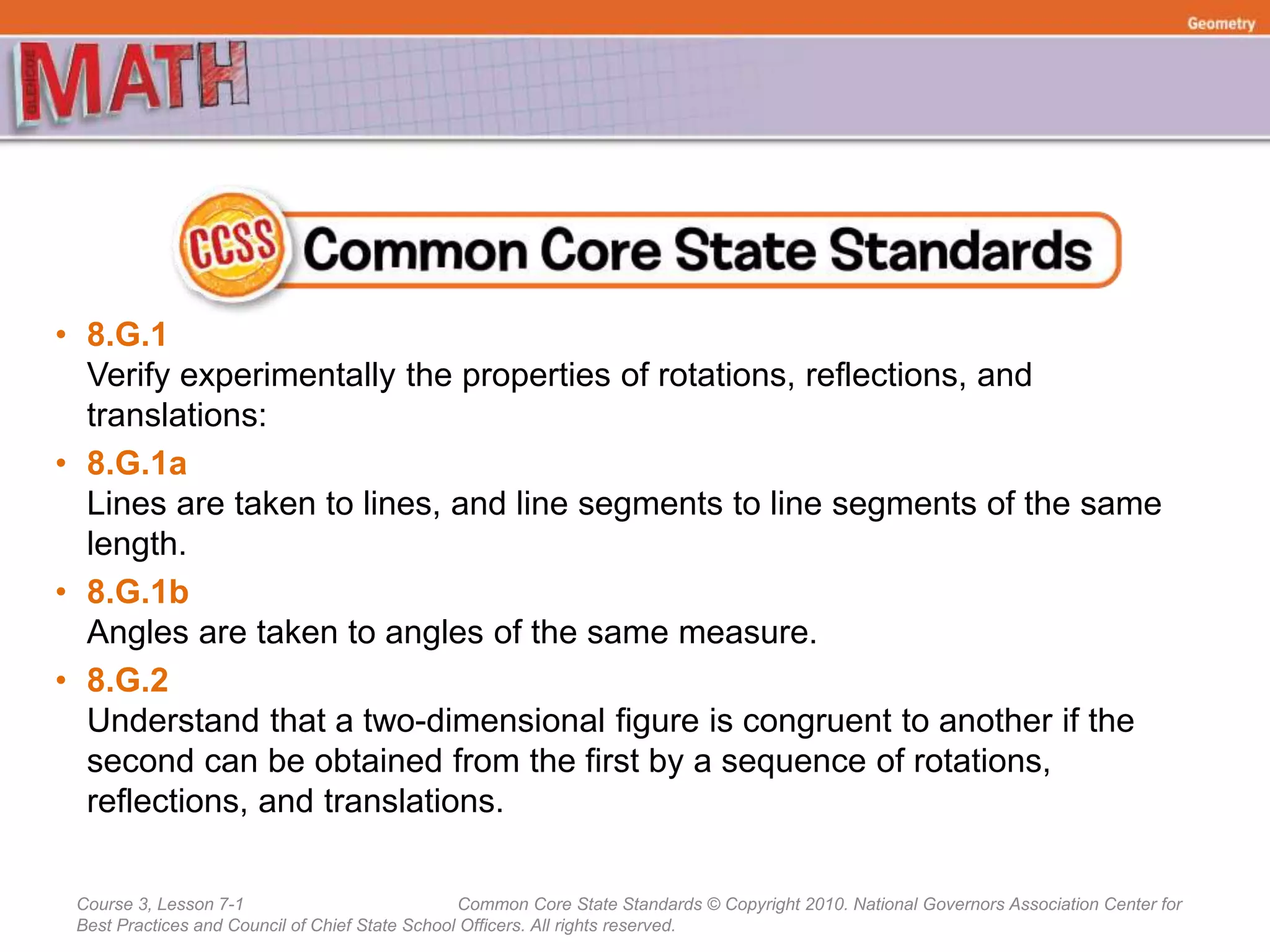 Geometry

GLENCOE MATH

CCSS Common Core State Standards

• 8.G.1
Verify experimentally the properties of rotations, reflections, and translations:

• 8.G.1a
Lines are taken to lines, and line segments to line segments of the same length.

• 8.G.1b
Angles are taken to angles of the same measure.

• 8.G.2
Understand that a two-dimensional figure is congruent to another if the second can be obtained from the first by a sequence of rotations, reflections, and translations.

Course 3, Lesson 7-1 Common Core State Standards © Copyright 2010. National Governors Association Center for Best Practices and Council of Chief State School Officers. All rights reserved.